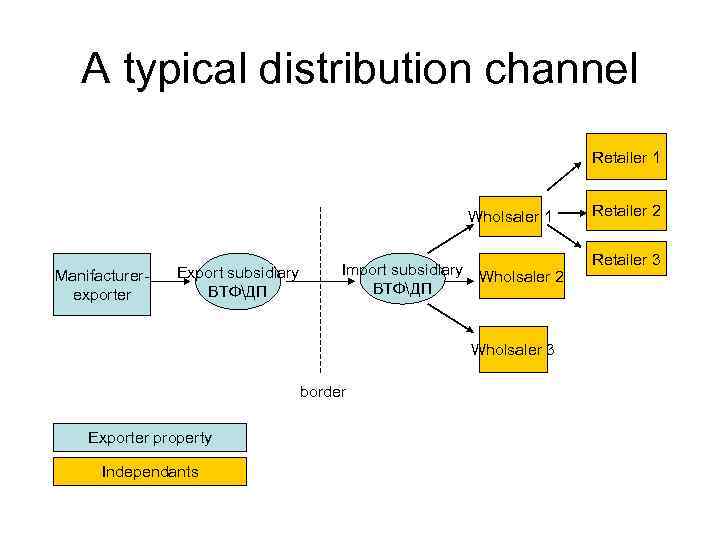 A typical distribution channel

Manifacturer-exporter

Export subsidiary ВТФ\ДП

border

Import subsidiary ВТФ\ДП

Wholsaler 1

Wholsaler 2

Wholsaler 3

Retailer 1

Retailer 2

Retailer 3

Exporter property

Independants